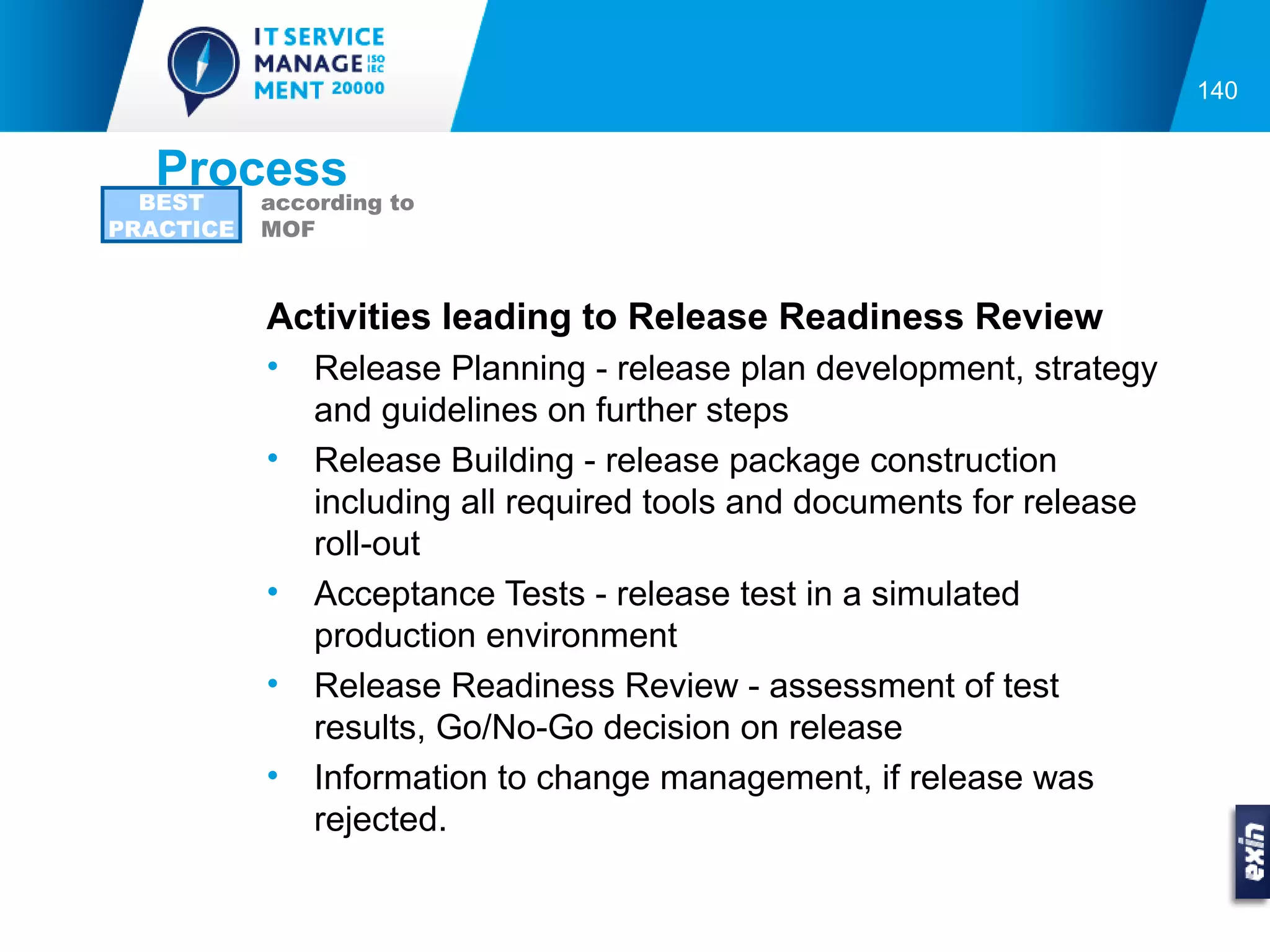 IT SERVICE MANAGE ISO IEC MENT 20000

140

Process

BEST PRACTICE

according to MOF

Activities leading to Release Readiness Review

• Release Planning - release plan development, strategy and guidelines on further steps
• Release Building - release package construction including all required tools and documents for release roll-out
• Acceptance Tests - release test in a simulated production environment
• Release Readiness Review - assessment of test results, Go/No-Go decision on release
• Information to change management, if release was rejected.

exin